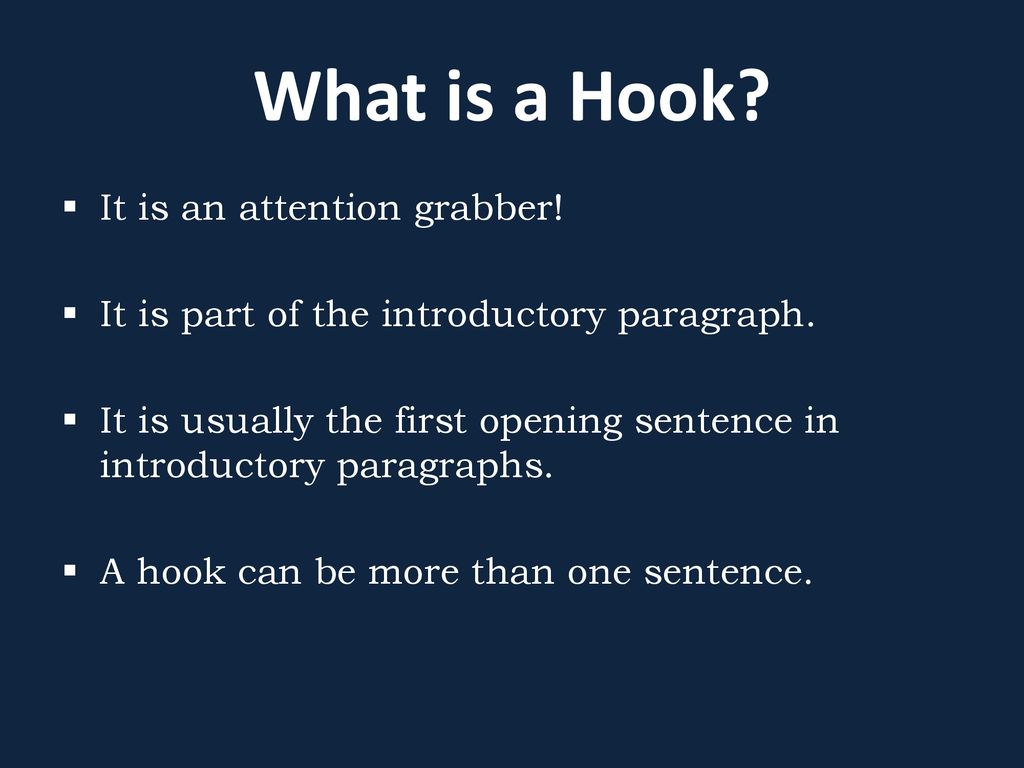 What is a Hook?

▪ It is an attention grabber!

▪ It is part of the introductory paragraph.

▪ It is usually the first opening sentence in introductory paragraphs.

▪ A hook can be more than one sentence.